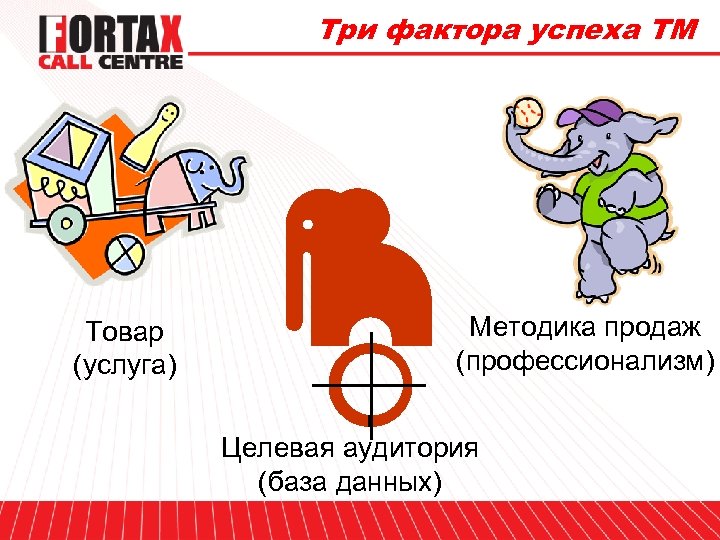 FORTAX
CALL CENTRE

Три фактора успеха ТМ

Товар
(услуга)

Методика продаж
(профессионализм)

Целевая аудитория
(база данных)